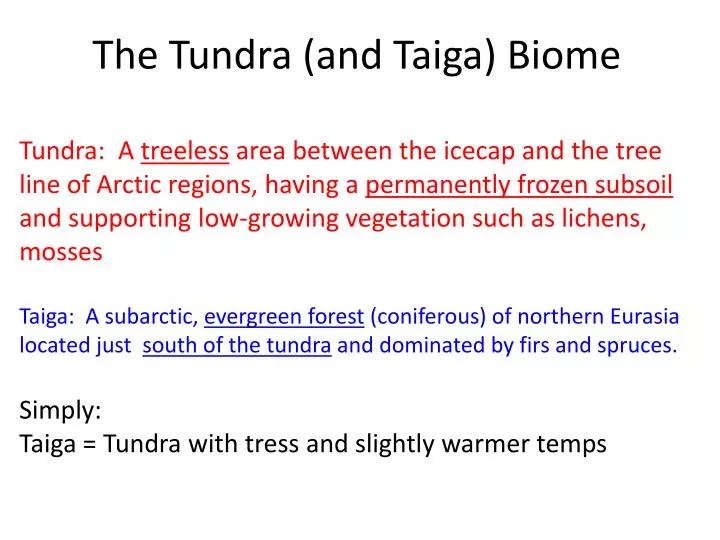 The Tundra (and Taiga) Biome

Tundra: A treeless area between the icecap and the tree line of Arctic regions, having a permanently frozen subsoil and supporting low-growing vegetation such as lichens, mosses

Taiga: A subarctic, evergreen forest (coniferous) of northern Eurasia located just south of the tundra and dominated by firs and spruces.

Simply:
Taiga = Tundra with tress and slightly warmer temps